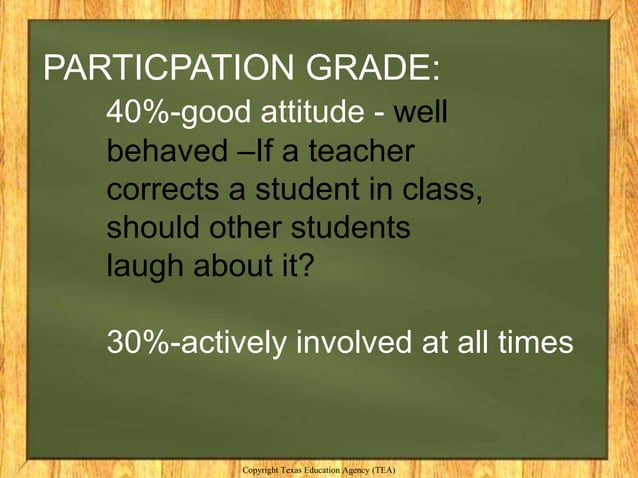 PARTICPATION GRADE:

40%-good attitude - well behaved –If a teacher corrects a student in class, should other students laugh about it?

30%-actively involved at all times

Copyright Texas Education Agency (TEA)